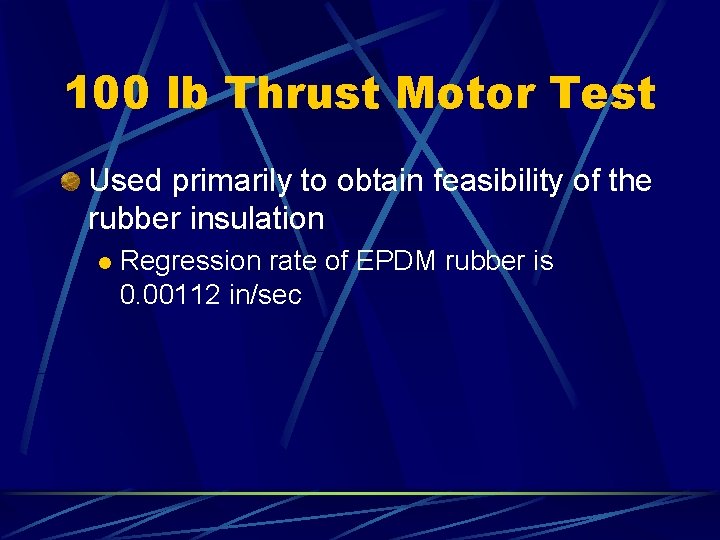 100 lb Thrust Motor Test

Used primarily to obtain feasibility of the rubber insulation

Regression rate of EPDM rubber is 0.00112 in/sec